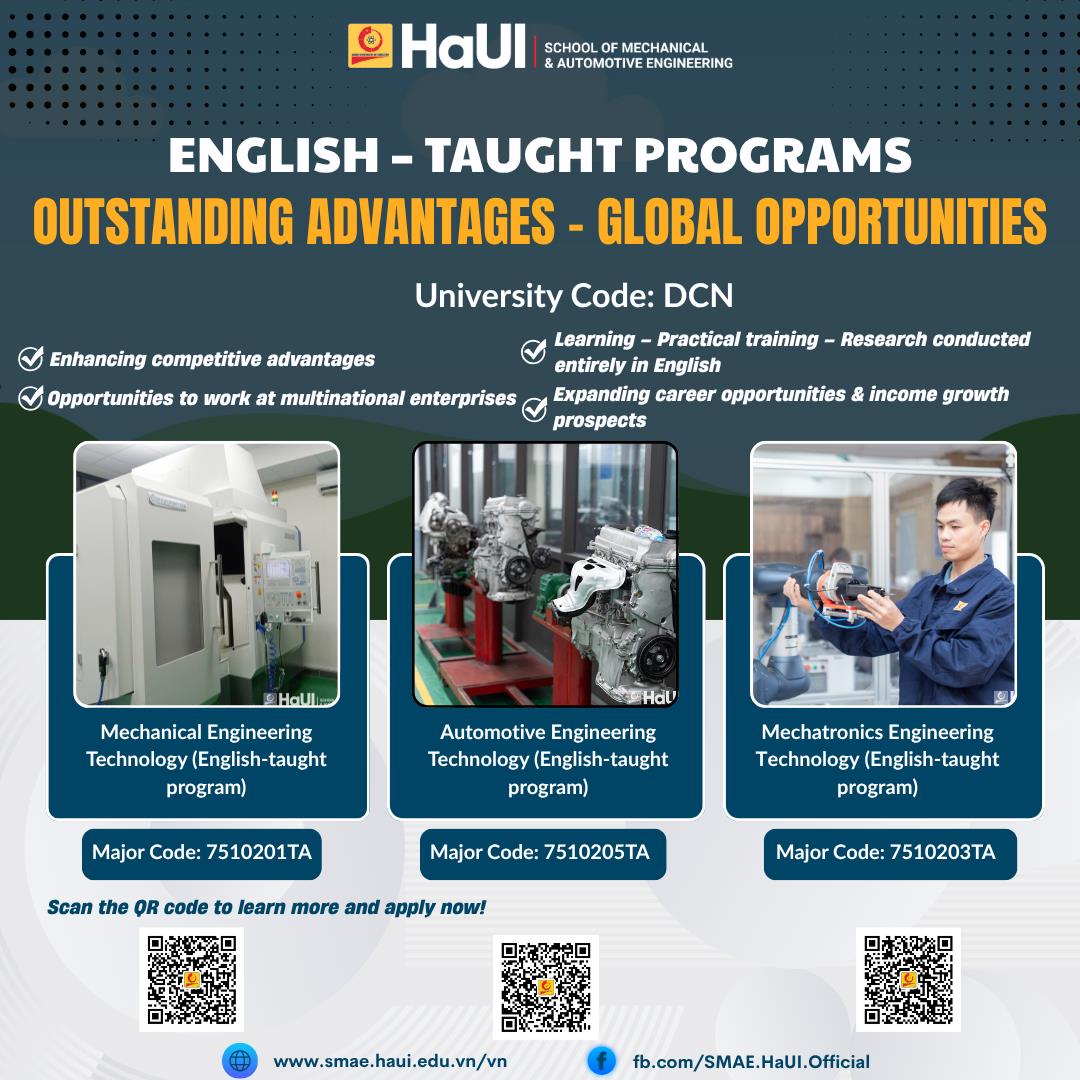 HaUI | SCHOOL OF MECHANICAL & AUTOMOTIVE ENGINEERING

ENGLISH – TAUGHT PROGRAMS

OUTSTANDING ADVANTAGES - GLOBAL OPPORTUNITIES

University Code: DCN

Enhancing competitive advantages

Opportunities to work at multinational enterprises

Learning – Practical training – Research conducted entirely in English

Expanding career opportunities & income growth prospects

HaUI

Mechanical Engineering Technology (English-taught program)

Major Code: 7510201TA

HaUI

Automotive Engineering Technology (English-taught program)

Major Code: 7510205TA

Mechatronics Engineering Technology (English-taught program)

Major Code: 7510203TA

Scan the QR code to learn more and apply now!

www.smae.haui.edu.vn/vn

fb.com/SMAE.HaUI.Official